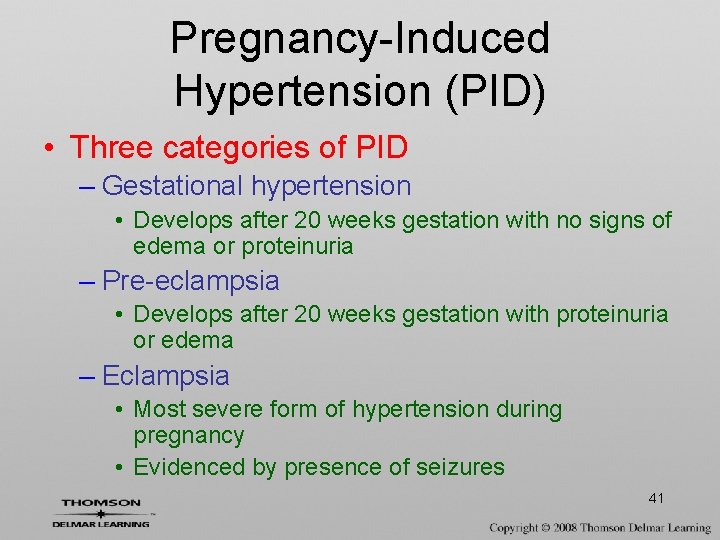 Pregnancy-Induced Hypertension (PID)

• Three categories of PID
– Gestational hypertension
• Develops after 20 weeks gestation with no signs of edema or proteinuria
– Pre-eclampsia
• Develops after 20 weeks gestation with proteinuria or edema
– Eclampsia
• Most severe form of hypertension during pregnancy
• Evidenced by presence of seizures

41

THOMSON
DELMAR LEARNING

Copyright © 2008 Thomson Delmar Learning